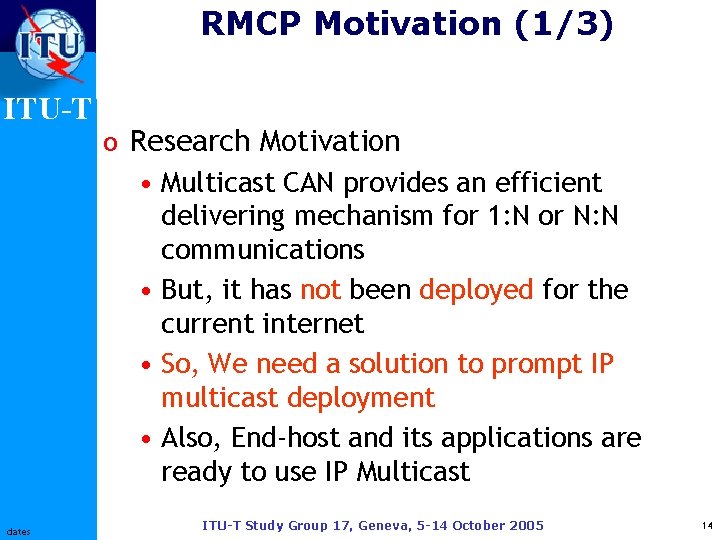 ITU

ITU-T

RMCP Motivation (1/3)

o Research Motivation

• Multicast CAN provides an efficient delivering mechanism for 1:N or N:N communications

• But, it has not been deployed for the current internet

• So, We need a solution to prompt IP multicast deployment

• Also, End-host and its applications are ready to use IP Multicast

dates

ITU-T Study Group 17, Geneva, 5-14 October 2005

14